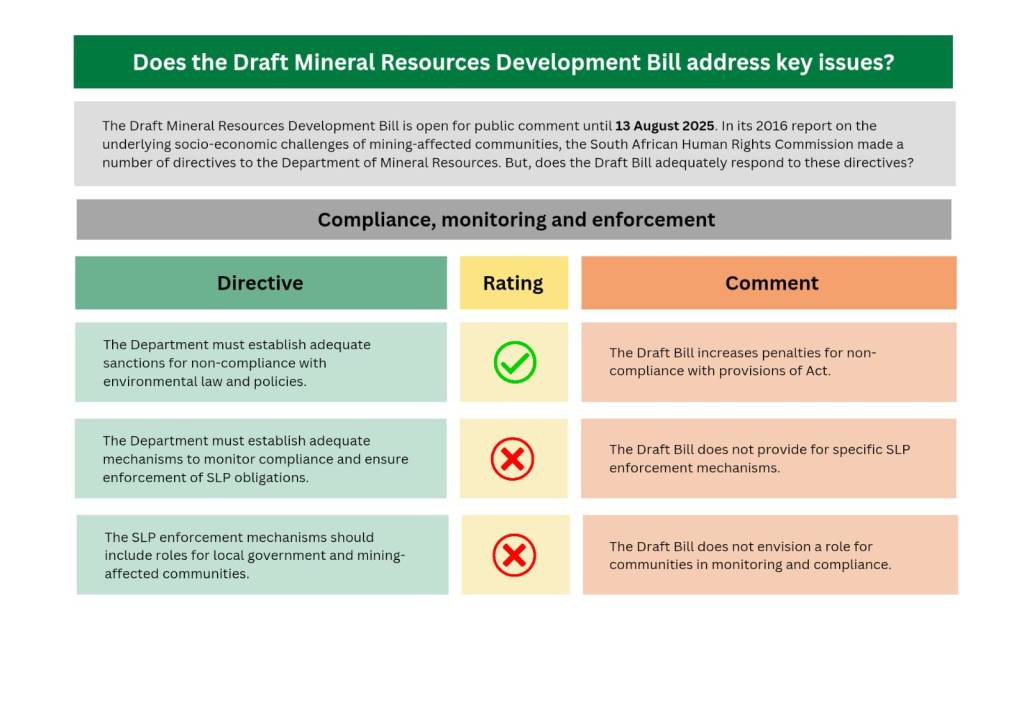 Does the Draft Mineral Resources Development Bill address key issues?

The Draft Mineral Resources Development Bill is open for public comment until 13 August 2025. In its 2016 report on the underlying socio-economic challenges of mining-affected communities, the South African Human Rights Commission made a number of directives to the Department of Mineral Resources. But, does the Draft Bill adequately respond to these directives?

Compliance, monitoring and enforcement

| Directive | Rating | Comment |
|---|---|---|
| The Department must establish adequate sanctions for non-compliance with environmental law and policies. | ✓ | The Draft Bill increases penalties for non-compliance with provisions of Act. |
| The Department must establish adequate mechanisms to monitor compliance and ensure enforcement of SLP obligations. | ✗ | The Draft Bill does not provide for specific SLP enforcement mechanisms. |
| The SLP enforcement mechanisms should include roles for local government and mining-affected communities. | ✗ | The Draft Bill does not envision a role for communities in monitoring and compliance. |